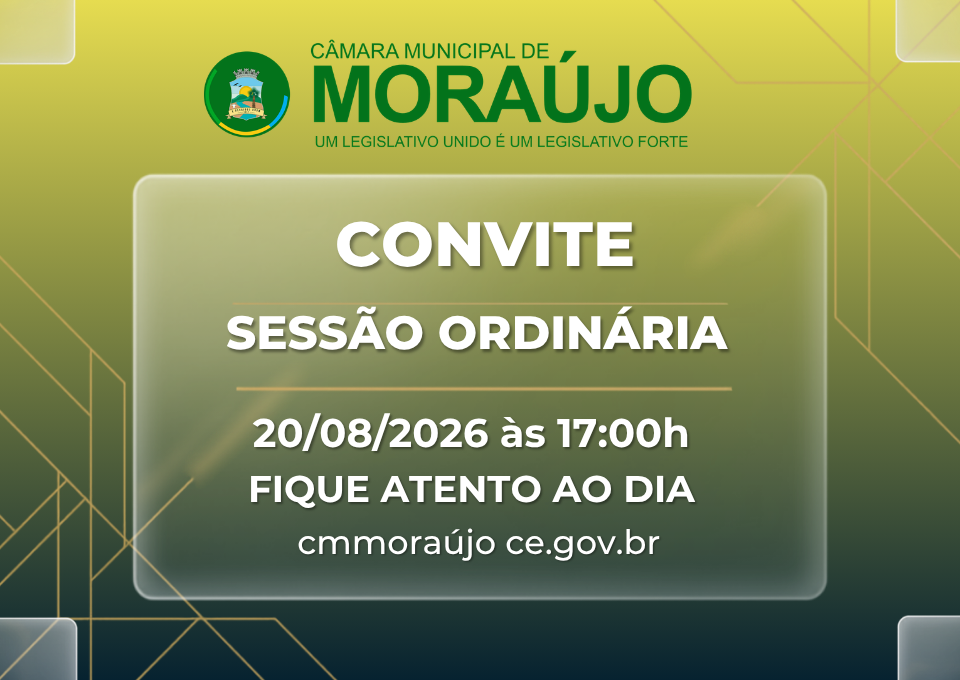 CÂMARA MUNICIPAL DE
MORAÚJO
UM LEGISLATIVO UNIDO É UM LEGISLATIVO FORTE

CONVITE

SESSÃO ORDINÁRIA

20/08/2026 às 17:00h

FIQUE ATENTO AO DIA

cmmoraújo ce.gov.br